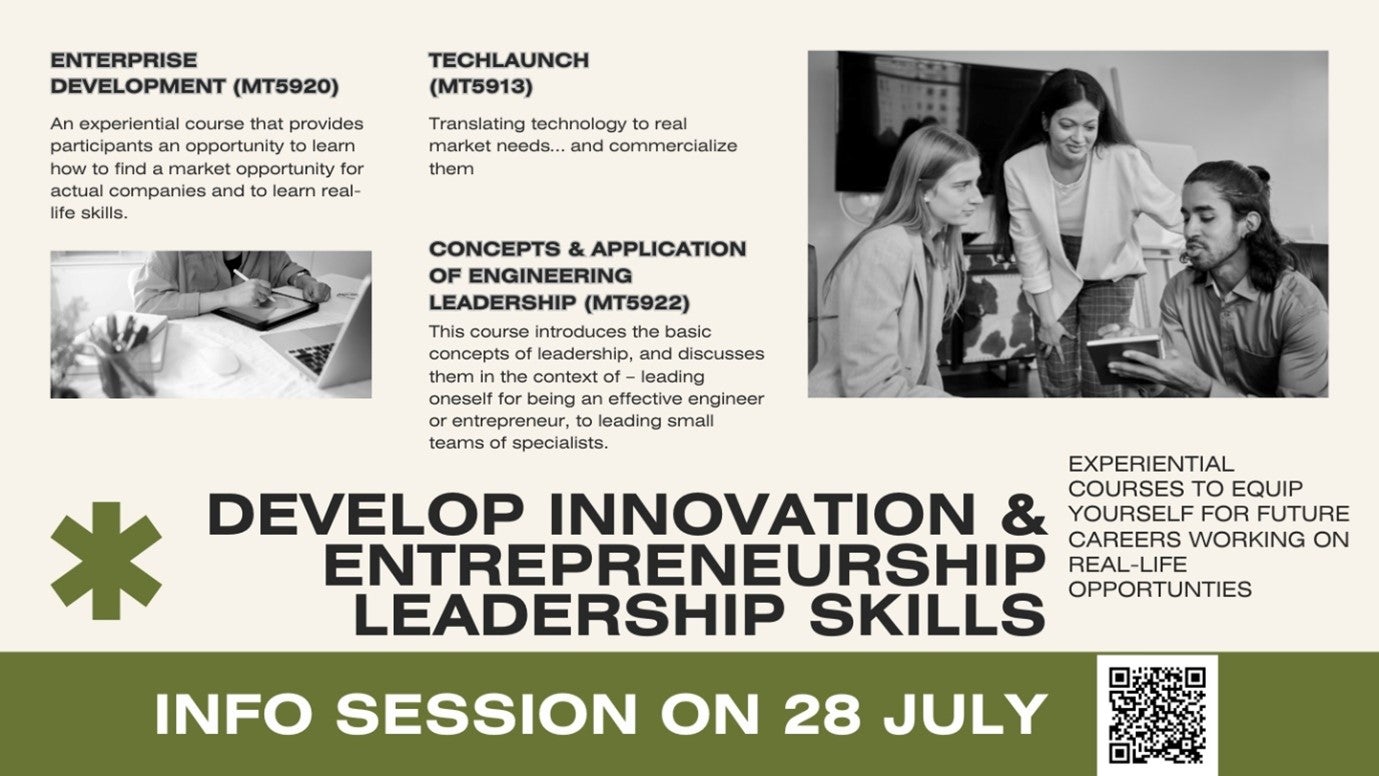 ENTERPRISE DEVELOPMENT (MT5920)

An experiential course that provides participants an opportunity to learn how to find a market opportunity for actual companies and to learn real-life skills.

TECHLAUNCH (MT5913)

Translating technology to real market needs... and commercialize them

CONCEPTS & APPLICATION OF ENGINEERING LEADERSHIP (MT5922)

This course introduces the basic concepts of leadership, and discusses them in the context of – leading oneself for being an effective engineer or entrepreneur, to leading small teams of specialists.

DEVELOP INNOVATION & ENTREPRENEURSHIP LEADERSHIP SKILLS

EXPERIENTIAL COURSES TO EQUIP YOURSELF FOR FUTURE CAREERS WORKING ON REAL-LIFE OPPORTUNTIES

INFO SESSION ON 28 JULY